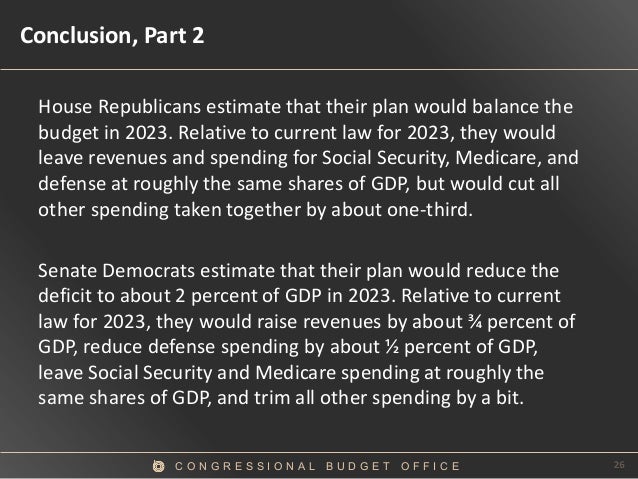 Conclusion, Part 2

House Republicans estimate that their plan would balance the budget in 2023. Relative to current law for 2023, they would leave revenues and spending for Social Security, Medicare, and defense at roughly the same shares of GDP, but would cut all other spending taken together by about one-third.

Senate Democrats estimate that their plan would reduce the deficit to about 2 percent of GDP in 2023. Relative to current law for 2023, they would raise revenues by about ¾ percent of GDP, reduce defense spending by about ½ percent of GDP, leave Social Security and Medicare spending at roughly the same shares of GDP, and trim all other spending by a bit.

CONGRESSIONAL BUDGET OFFICE

26